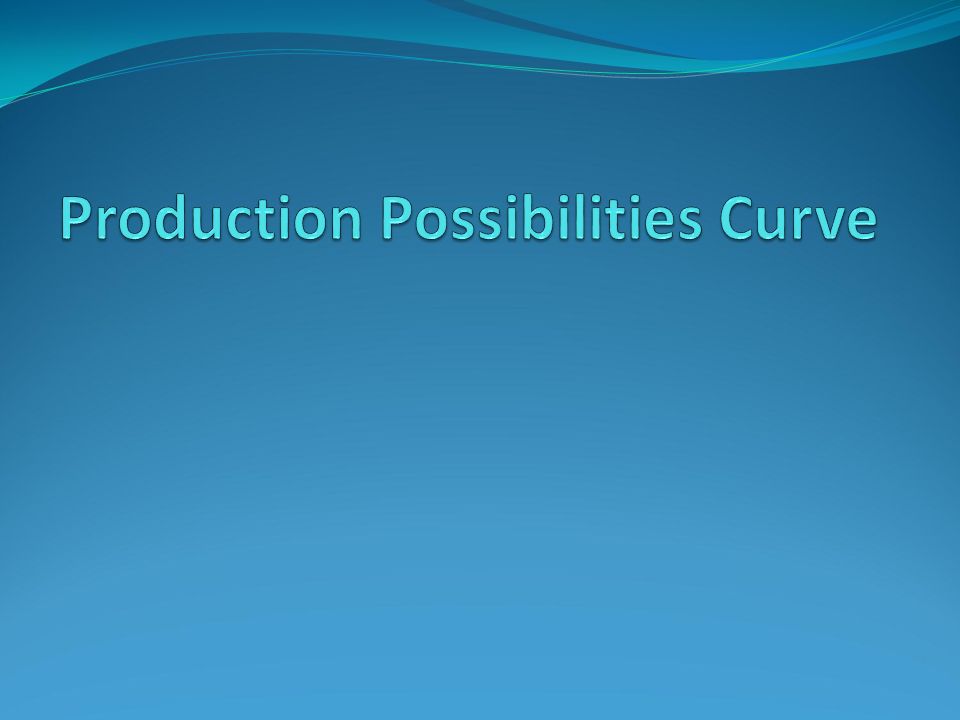 Production Possibilities Curve